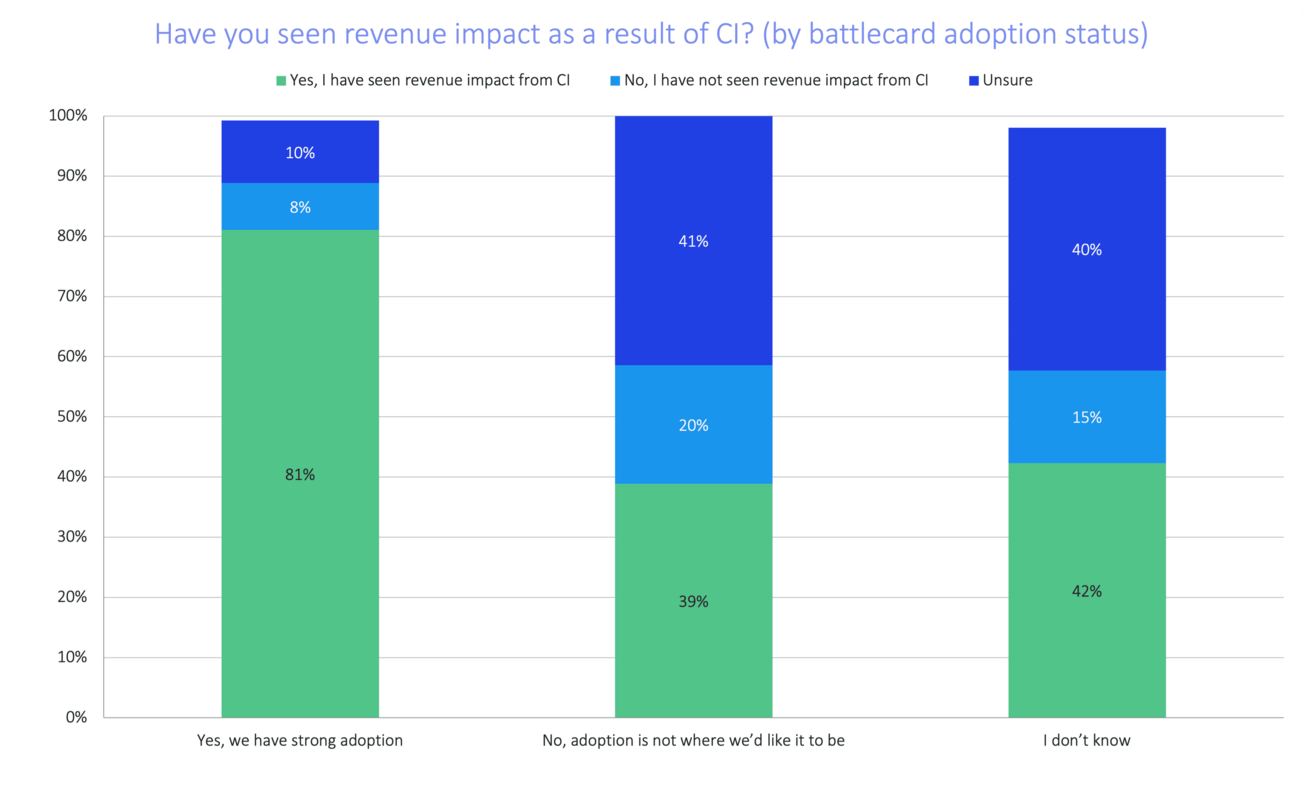 Have you seen revenue impact as a result of CI? (by battlecard adoption status)

Yes, I have seen revenue impact from CI
No, I have not seen revenue impact from CI
Unsure

100%
90%
80%
70%
60%
50%
40%
30%
20%
10%
0%

10%
8%
81%

41%
20%
39%

40%
15%
42%

Yes, we have strong adoption
No, adoption is not where we'd like it to be
I don't know